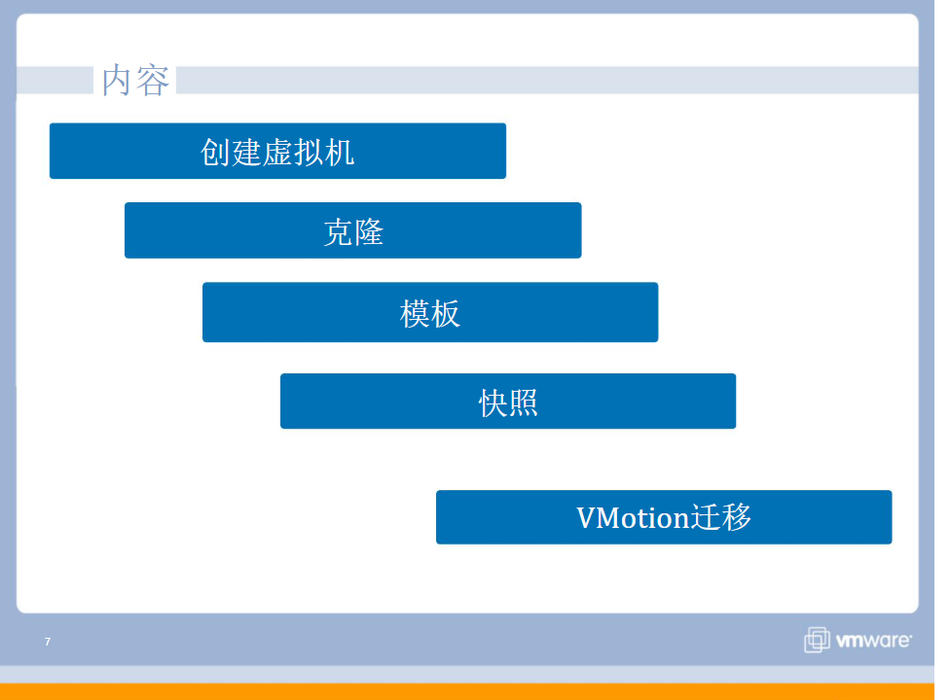 内容

创建虚拟机

克隆

模板

快照

VMotion迁移

7

vmware